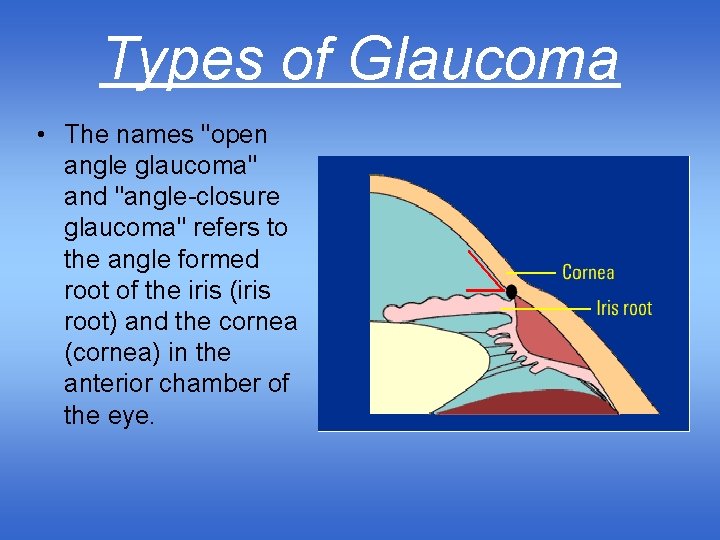 Types of Glaucoma

• The names "open angle glaucoma" and "angle-closure glaucoma" refers to the angle formed root of the iris (iris root) and the cornea (cornea) in the anterior chamber of the eye.

Cornea
Iris root